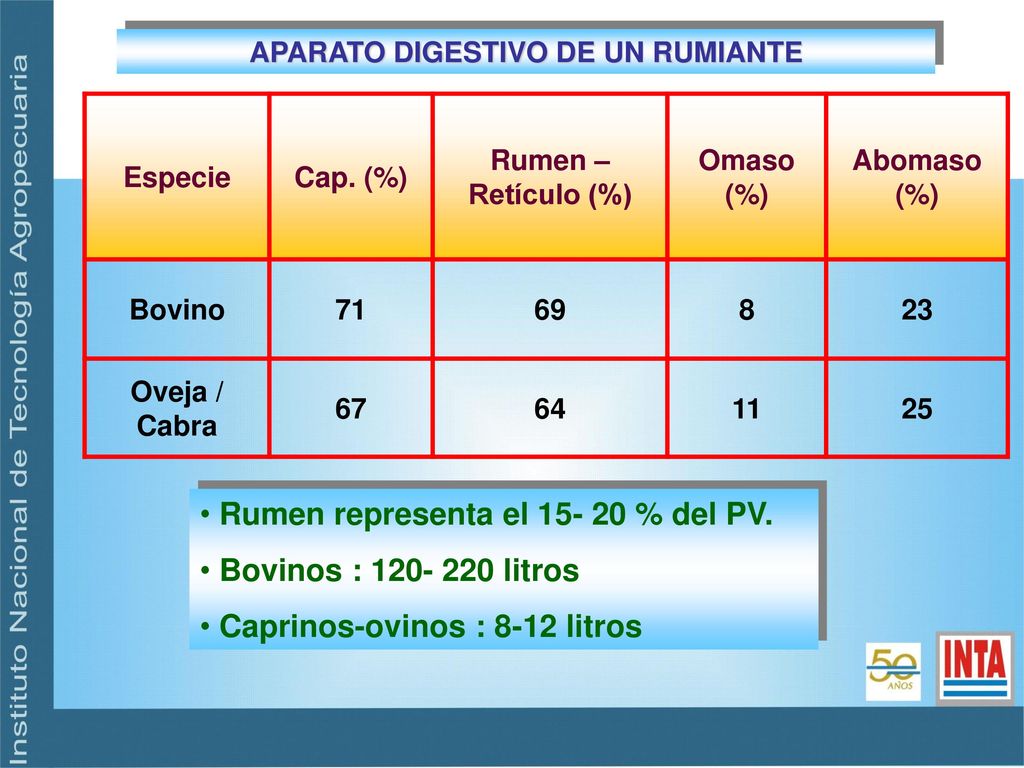 Instituto Nacional de Tecnología Agropecuaria

APARATO DIGESTIVO DE UN RUMIANTE

| Especie | Cap. (%) | Rumen – Retículo (%) | Omaso (%) | Abomaso (%) |
|---|---|---|---|---|
| Bovino | 71 | 69 | 8 | 23 |
| Oveja / Cabra | 67 | 64 | 11 | 25 |

• Rumen representa el 15- 20 % del PV.
• Bovinos : 120- 220 litros
• Caprinos-ovinos : 8-12 litros

50 AÑOS

INTA